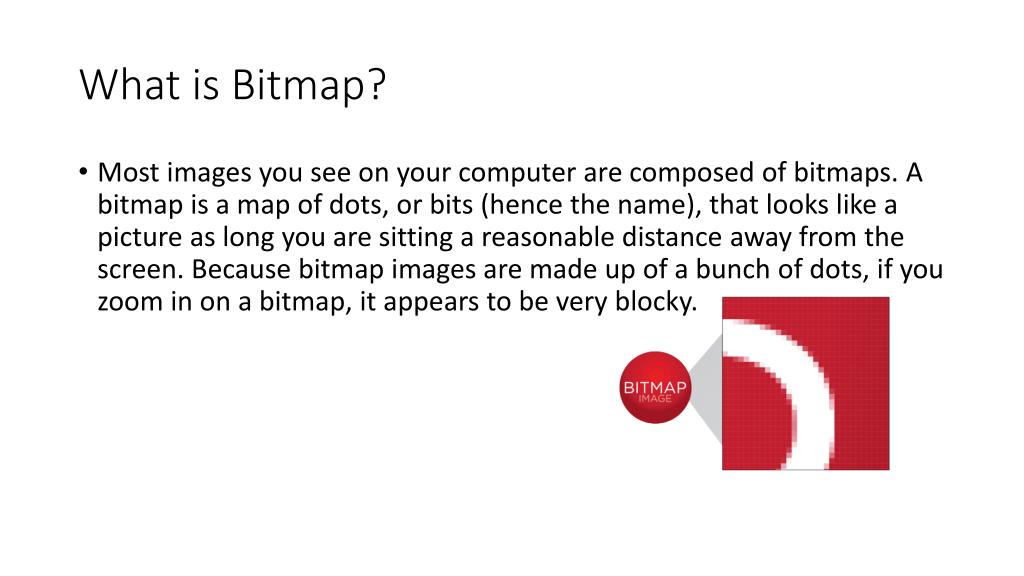 What is Bitmap?

• Most images you see on your computer are composed of bitmaps. A bitmap is a map of dots, or bits (hence the name), that looks like a picture as long you are sitting a reasonable distance away from the screen. Because bitmap images are made up of a bunch of dots, if you zoom in on a bitmap, it appears to be very blocky.

BITMAP
IMAGE